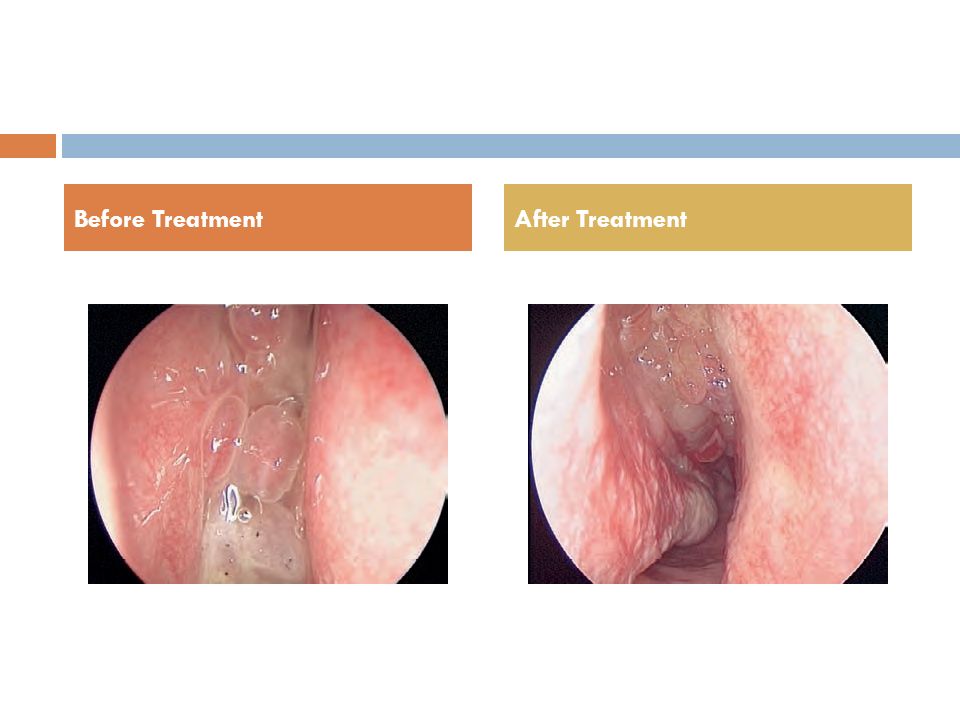 Before Treatment

After Treatment